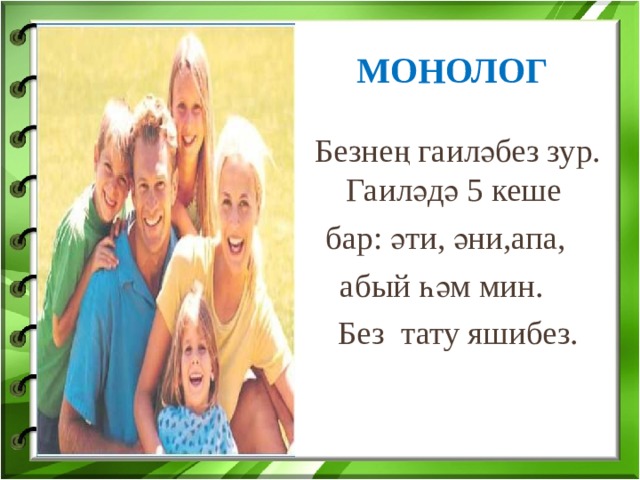 МОНОЛОГ

Безнең гаиләбез зур. Гаиләдә 5 кеше бар: әти, әни,апа, абый һәм мин.
Без тату яшибез.